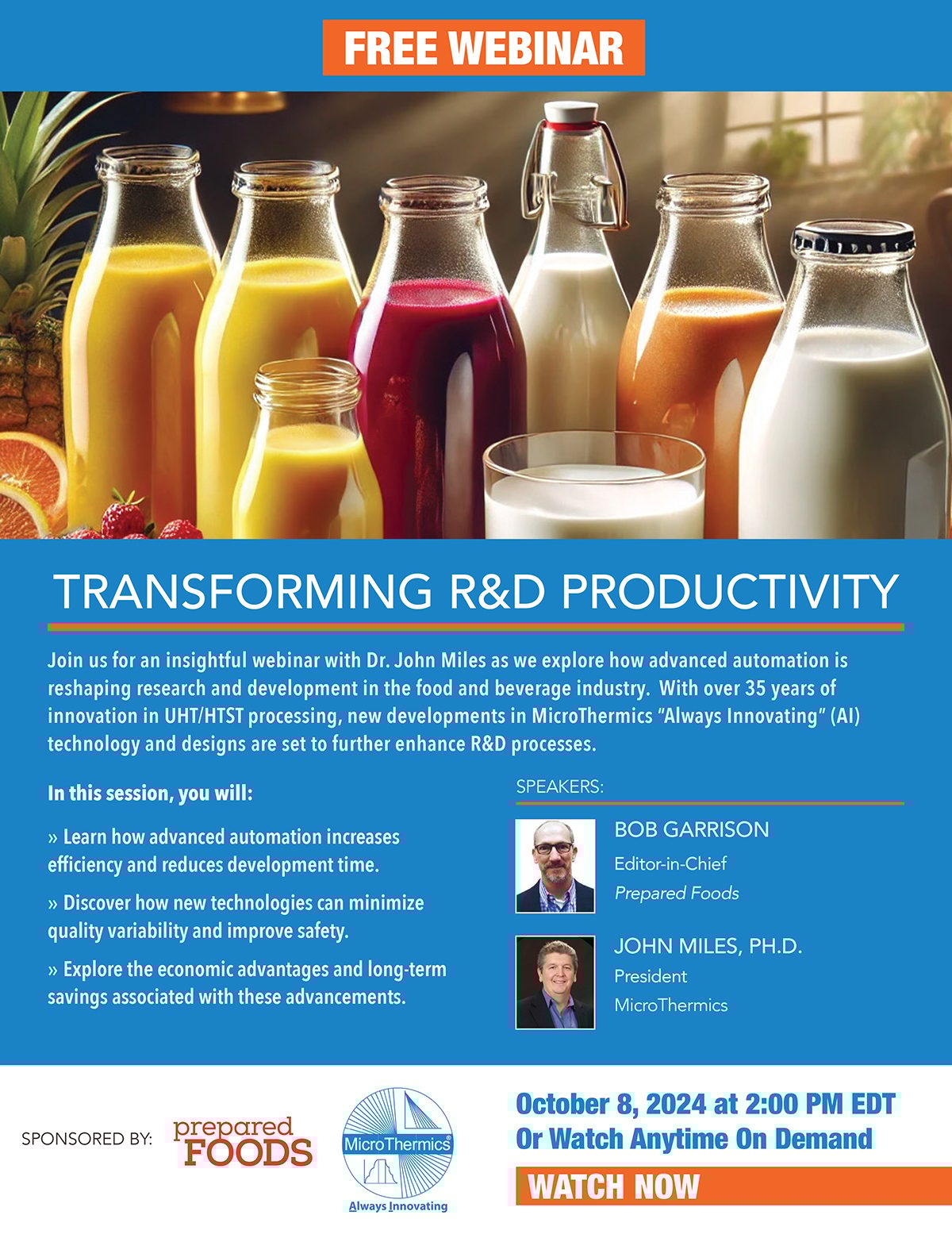 FREE WEBINAR

TRANSFORMING R&D PRODUCTIVITY

Join us for an insightful webinar with Dr. John Miles as we explore how advanced automation is reshaping research and development in the food and beverage industry. With over 35 years of innovation in UHT/HTST processing, new developments in MicroThermics "Always Innovating" (AI) technology and designs are set to further enhance R&D processes.

In this session, you will:

» Learn how advanced automation increases efficiency and reduces development time.

» Discover how new technologies can minimize quality variability and improve safety.

» Explore the economic advantages and long-term savings associated with these advancements.

SPEAKERS:

BOB GARRISON
Editor-in-Chief
Prepared Foods

JOHN MILES, PH.D.
President
MicroThermics

SPONSORED BY:

prepared FOODS

MicroThermics®
Always Innovating

October 8, 2024 at 2:00 PM EDT
Or Watch Anytime On Demand

WATCH NOW